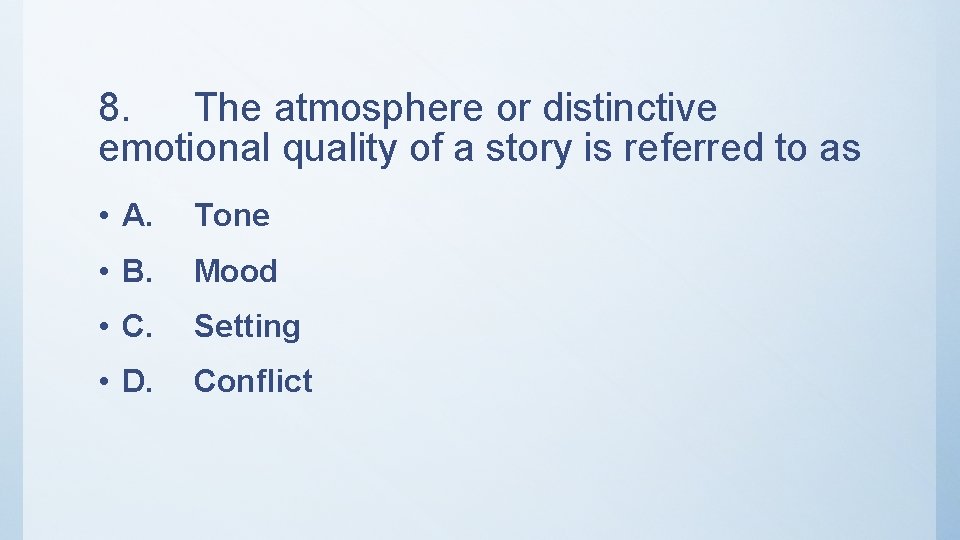 8. The atmosphere or distinctive emotional quality of a story is referred to as

• A. Tone
• B. Mood
• C. Setting
• D. Conflict